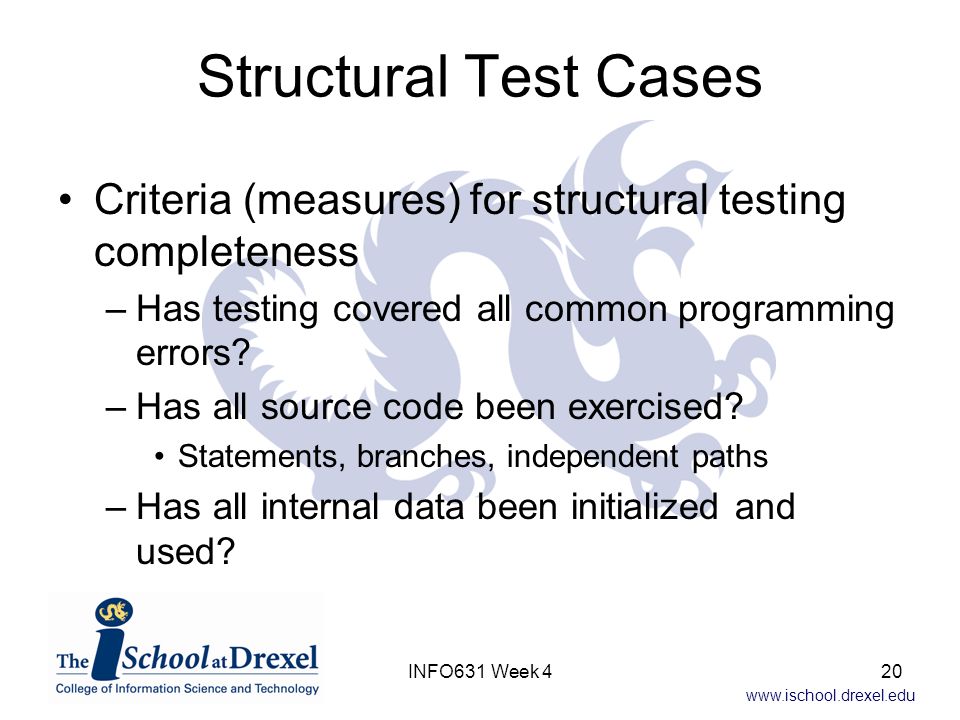 Structural Test Cases

• Criteria (measures) for structural testing completeness

– Has testing covered all common programming errors?

– Has all source code been exercised?

• Statements, branches, independent paths

– Has all internal data been initialized and used?

The iSchool at Drexel
College of Information Science and Technology

INFO631 Week 4

20

www.ischool.drexel.edu